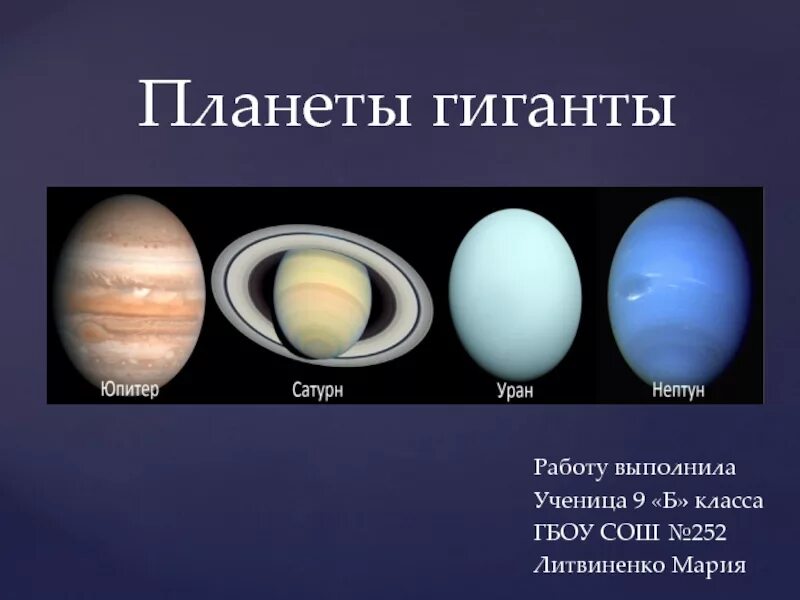 Планеты гиганты

Юпитер
Сатурн
Уран
Нептун

Работу выполнила
Ученица 9 «Б» класса
ГБОУ СОШ №252
Литвиненко Мария